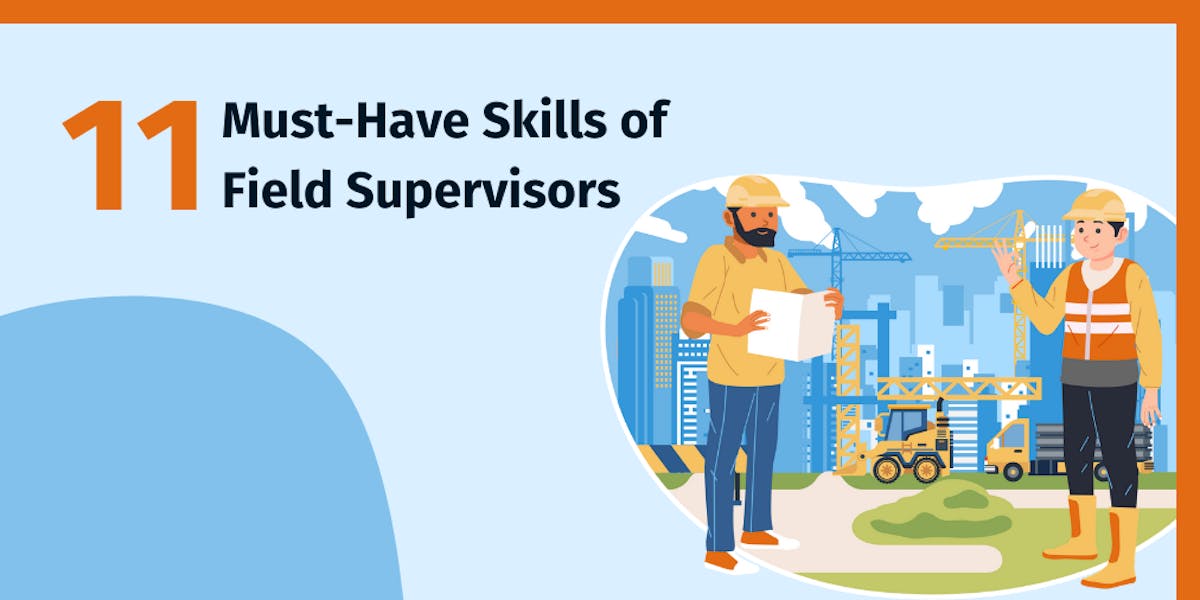 11 Must-Have Skills of Field Supervisors